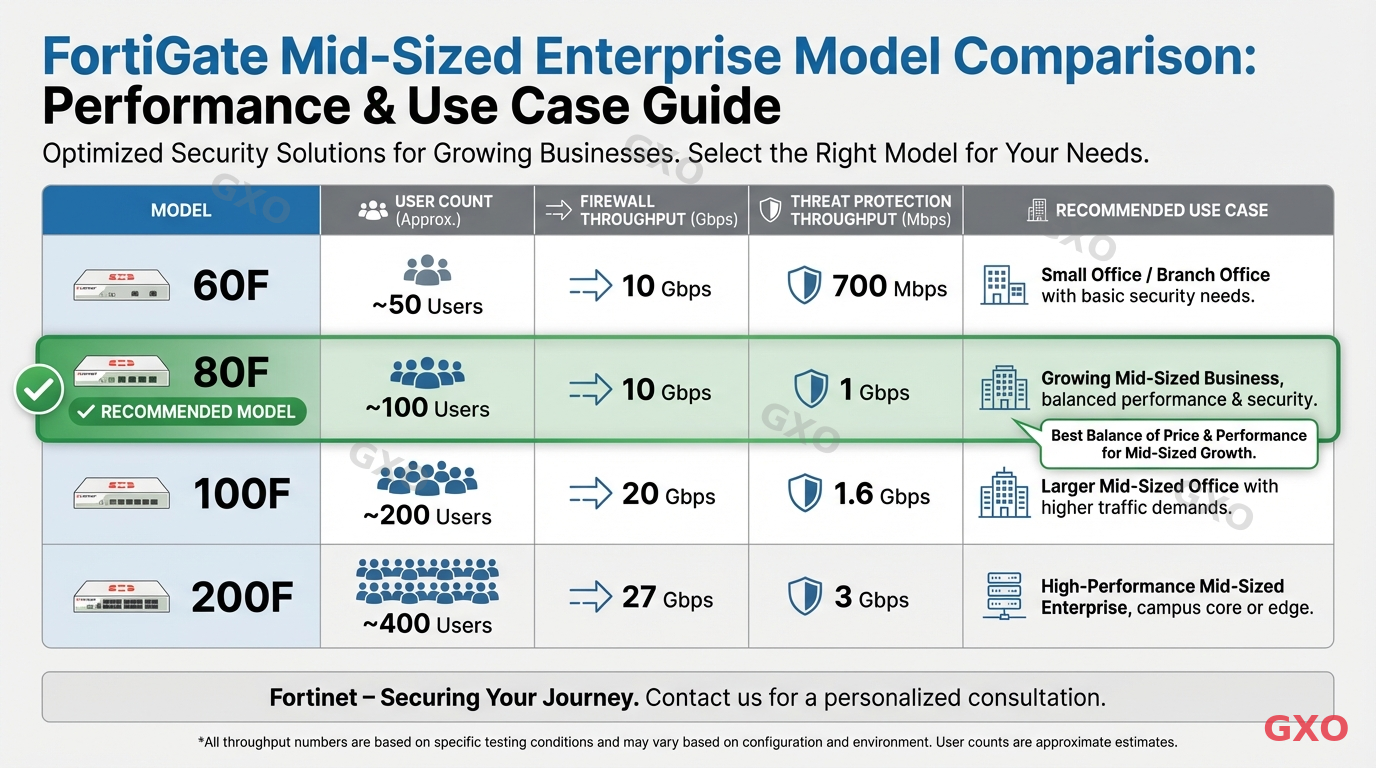 FortiGate Mid-Sized Enterprise Model Comparison:
Performance & Use Case Guide

Optimized Security Solutions for Growing Businesses. Select the Right Model for Your Needs.

| MODEL | USER COUNT (Approx.) | FIREWALL THROUGHPUT (Gbps) | THREAT PROTECTION THROUGHPUT (Mbps) | RECOMMENDED USE CASE |
|---|---|---|---|---|
| 60F | ~50 Users | 10 Gbps | 700 Mbps | Small Office / Branch Office with basic security needs. |
| 80F ✓ RECOMMENDED MODEL | ~100 Users | 10 Gbps | 1 Gbps | Growing Mid-Sized Business, balanced performance & security. Best Balance of Price & Performance for Mid-Sized Growth. |
| 100F | ~200 Users | 20 Gbps | 1.6 Gbps | Larger Mid-Sized Office with higher traffic demands. |
| 200F | ~400 Users | 27 Gbps | 3 Gbps | High-Performance Mid-Sized Enterprise, campus core or edge. |

Fortinet – Securing Your Journey. Contact us for a personalized consultation.

*All throughput numbers are based on specific testing conditions and may vary based on configuration and environment. User counts are approximate estimates.

GXO